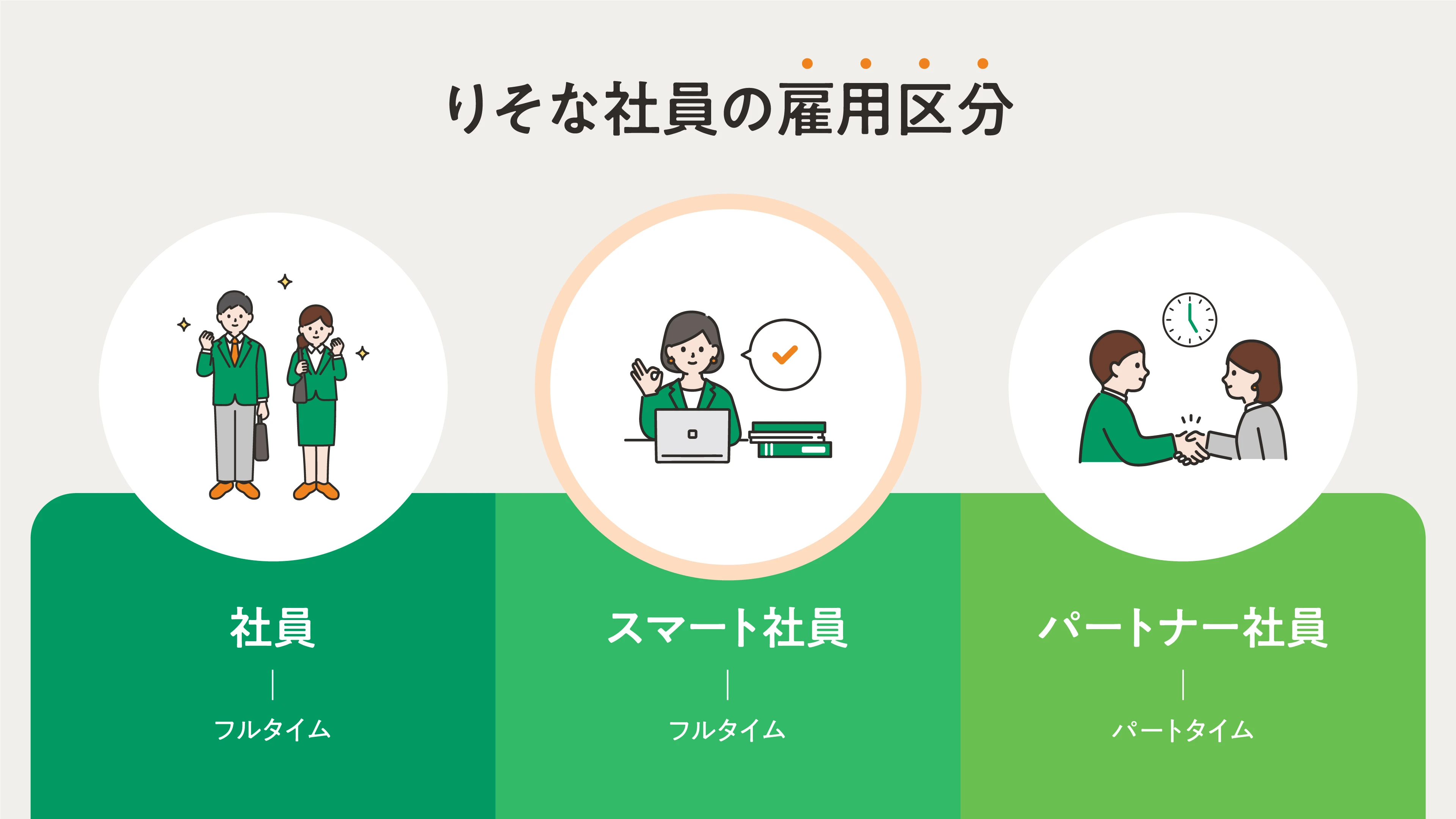 りそな社員の雇用区分

社員
フルタイム

スマート社員
フルタイム

パートナー社員
パートタイム